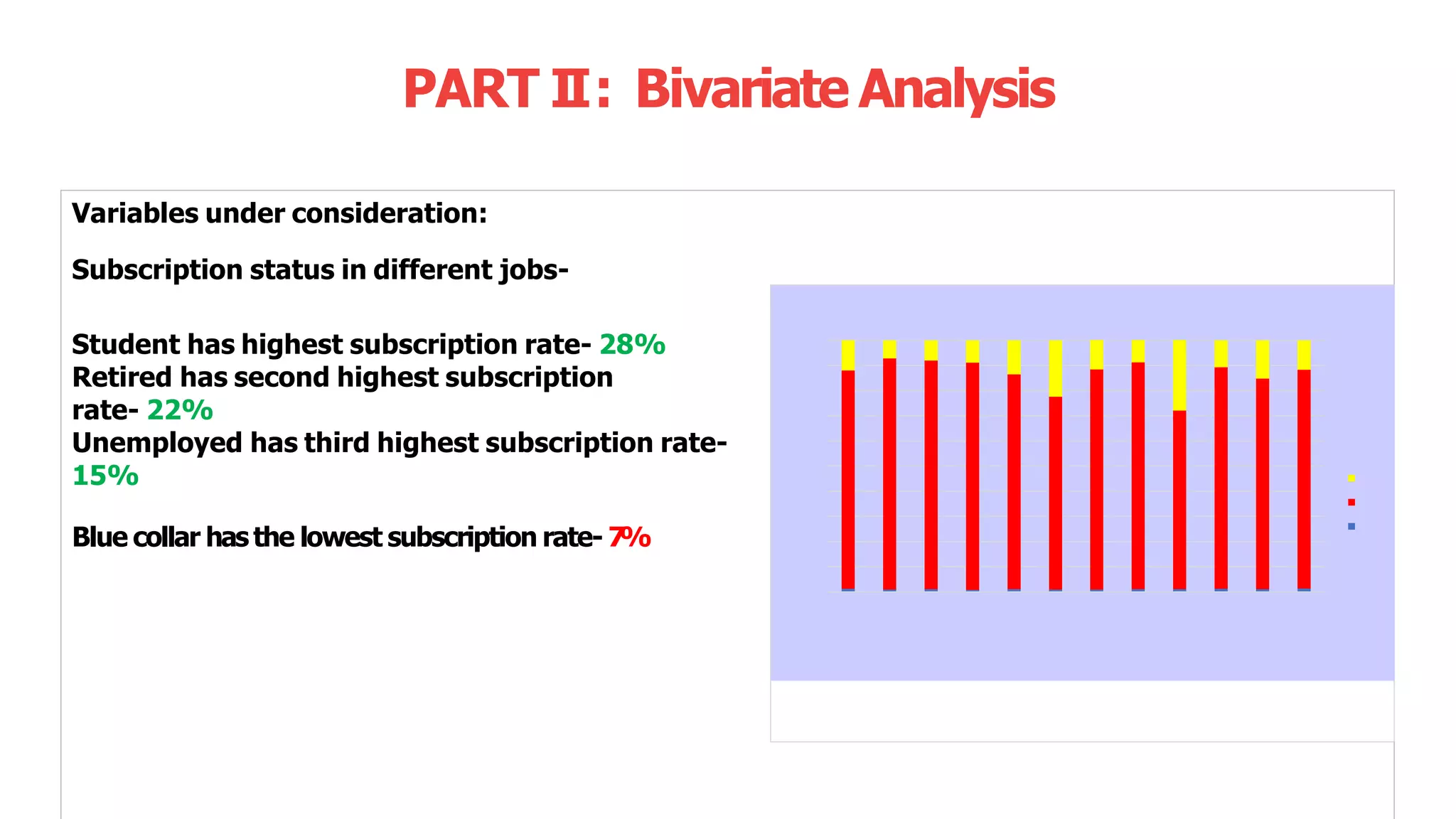 PART II: Bivariate Analysis

Variables under consideration:

Subscription status in different jobs-

Student has highest subscription rate- 28%
Retired has second highest subscription rate- 22%
Unemployed has third highest subscription rate- 15%

Blue collar has the lowest subscription rate- 7%